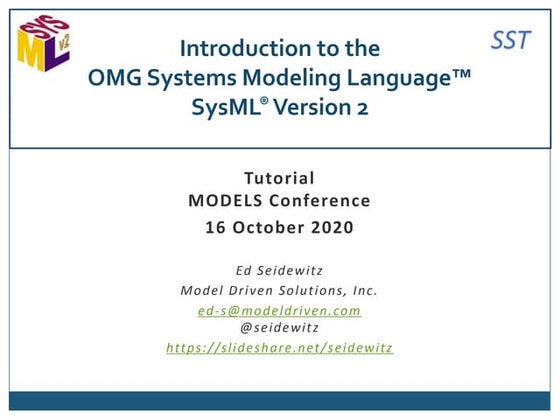 SYS ML v2

SST

Introduction to the OMG Systems Modeling Language™ SysML® Version 2

Tutorial
MODELS Conference
16 October 2020

Ed Seidewitz
Model Driven Solutions, Inc.
ed-s@modeldriven.com
@seidewitz
https://slideshare.net/seidewitz